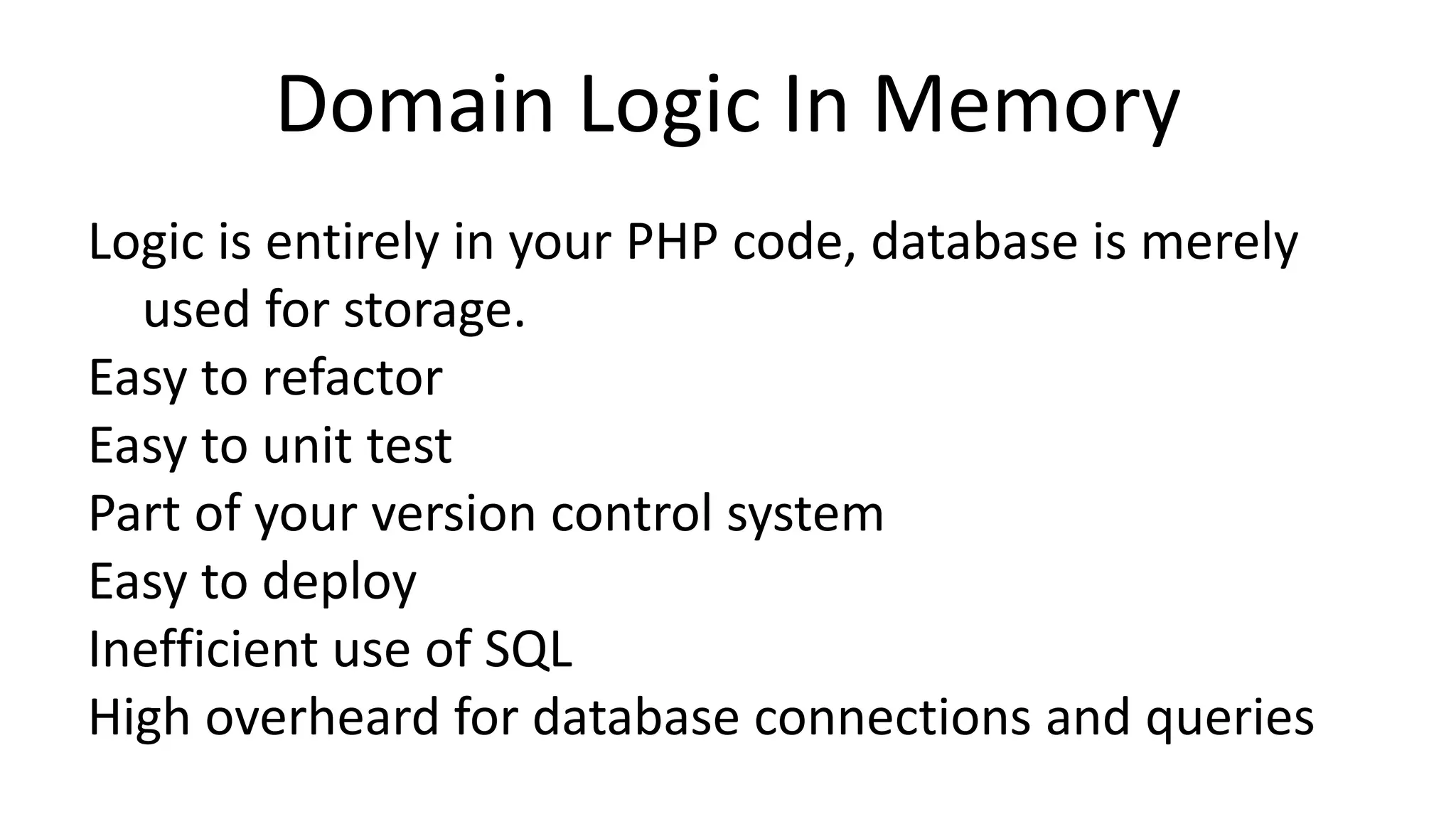 Domain Logic In Memory

Logic is entirely in your PHP code, database is merely used for storage.
Easy to refactor
Easy to unit test
Part of your version control system
Easy to deploy
Inefficient use of SQL
High overheard for database connections and queries